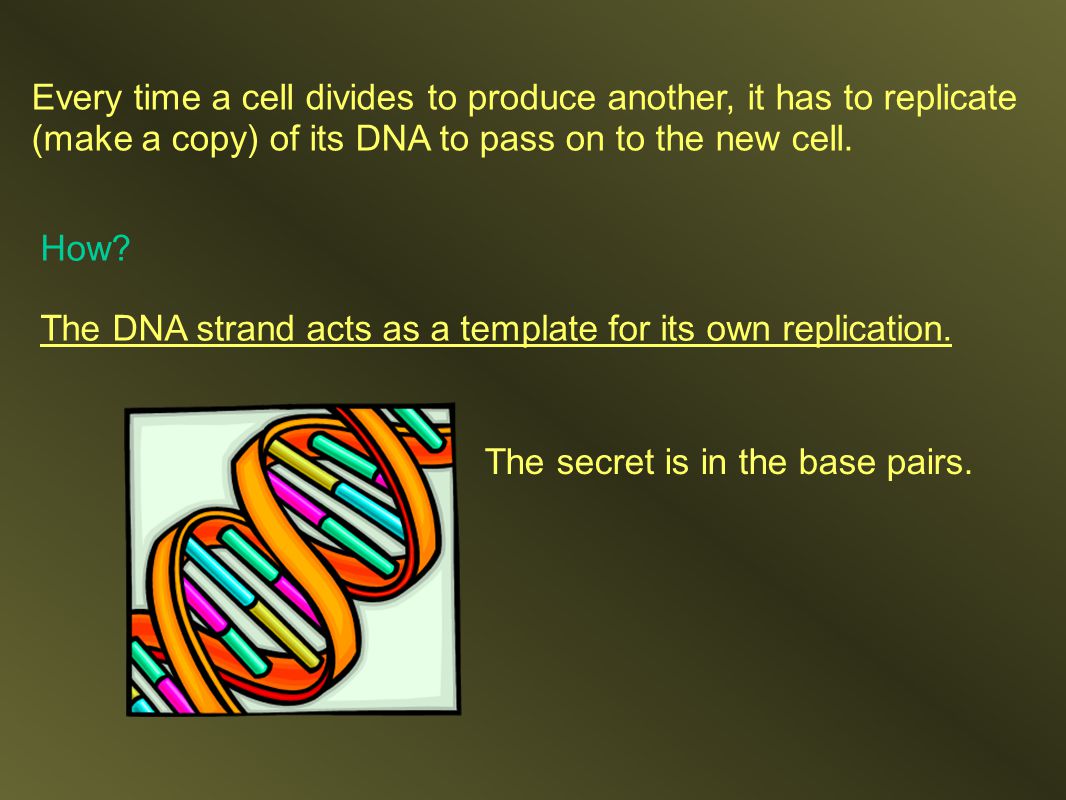 Every time a cell divides to produce another, it has to replicate (make a copy) of its DNA to pass on to the new cell.

How?

The DNA strand acts as a template for its own replication.

The secret is in the base pairs.